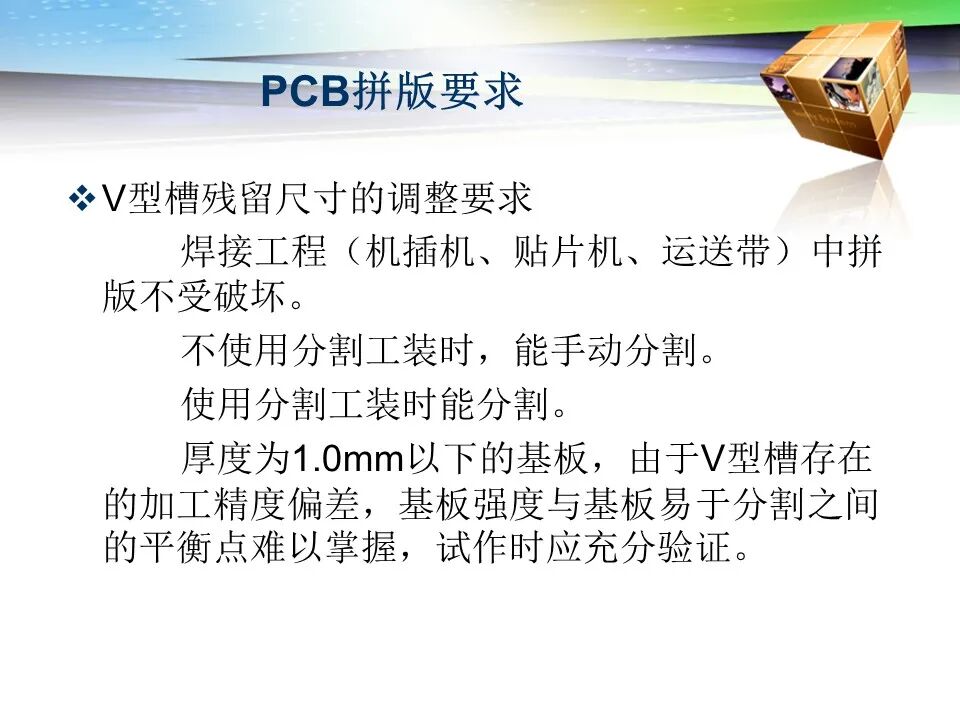 PCB拼版要求

❖V型槽残留尺寸的调整要求

焊接工程（机插机、贴片机、运送带）中拼版不受破坏。

不使用分割工装时，能手动分割。

使用分割工装时能分割。

厚度为1.0mm以下的基板，由于V型槽存在的加工精度偏差，基板强度与基板易于分割之间的平衡点难以掌握，试作时应充分验证。